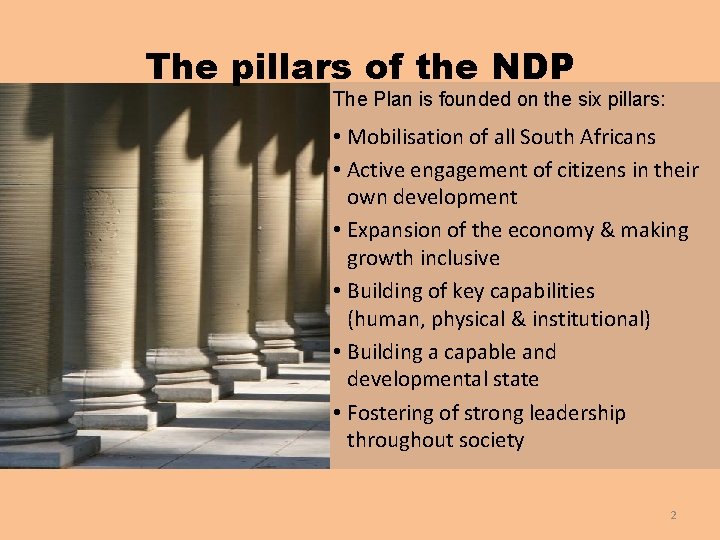 The pillars of the NDP

The Plan is founded on the six pillars:

• Mobilisation of all South Africans
• Active engagement of citizens in their own development
• Expansion of the economy & making growth inclusive
• Building of key capabilities (human, physical & institutional)
• Building a capable and developmental state
• Fostering of strong leadership throughout society

2